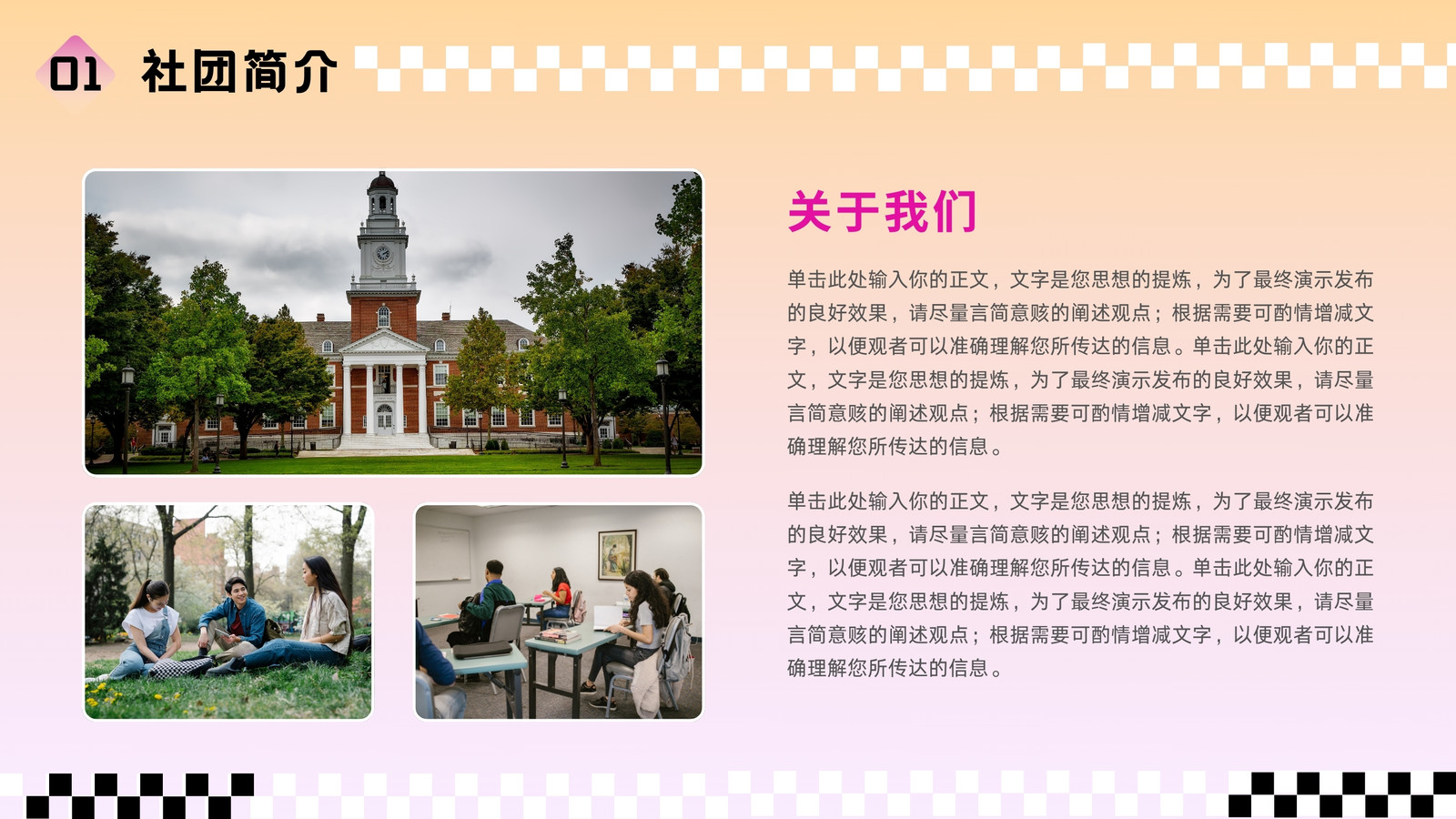 01 社团简介

关于我们

单击此处输入你的正文，文字是您思想的提炼，为了最终演示发布的良好效果，请尽量言简意赅的阐述观点；根据需要可酌情增减文字，以便观者可以准确理解您所传达的信息。单击此处输入你的正文，文字是您思想的提炼，为了最终演示发布的良好效果，请尽量言简意赅的阐述观点；根据需要可酌情增减文字，以便观者可以准确理解您所传达的信息。

单击此处输入你的正文，文字是您思想的提炼，为了最终演示发布的良好效果，请尽量言简意赅的阐述观点；根据需要可酌情增减文字，以便观者可以准确理解您所传达的信息。单击此处输入你的正文，文字是您思想的提炼，为了最终演示发布的良好效果，请尽量言简意赅的阐述观点；根据需要可酌情增减文字，以便观者可以准确理解您所传达的信息。